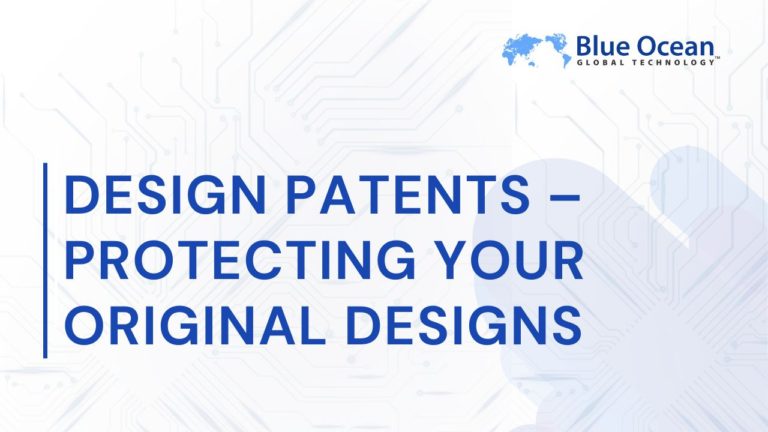 Blue Ocean
GLOBAL TECHNOLOGY™

DESIGN PATENTS – PROTECTING YOUR ORIGINAL DESIGNS